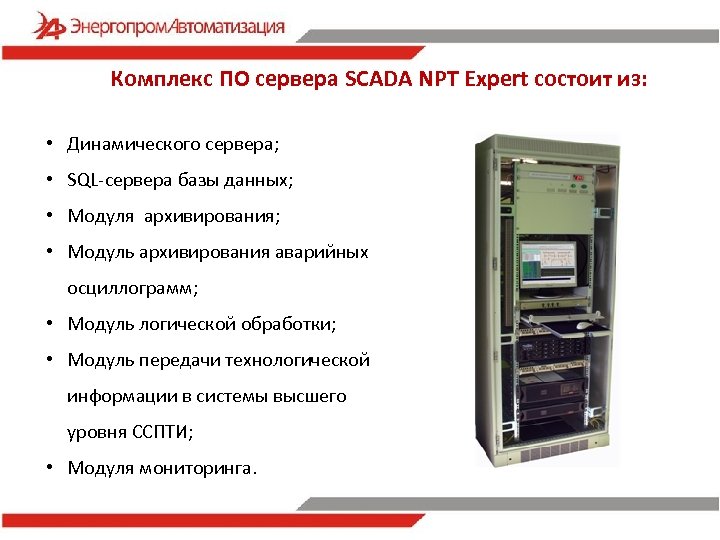 ЭнергопромАвтоматизация

Комплекс ПО сервера SCADA NPT Expert состоит из:

• Динамического сервера;
• SQL-сервера базы данных;
• Модуля архивирования;
• Модуль архивирования аварийных осциллограмм;
• Модуль логической обработки;
• Модуль передачи технологической информации в системы высшего уровня ССПТИ;
• Модуля мониторинга.